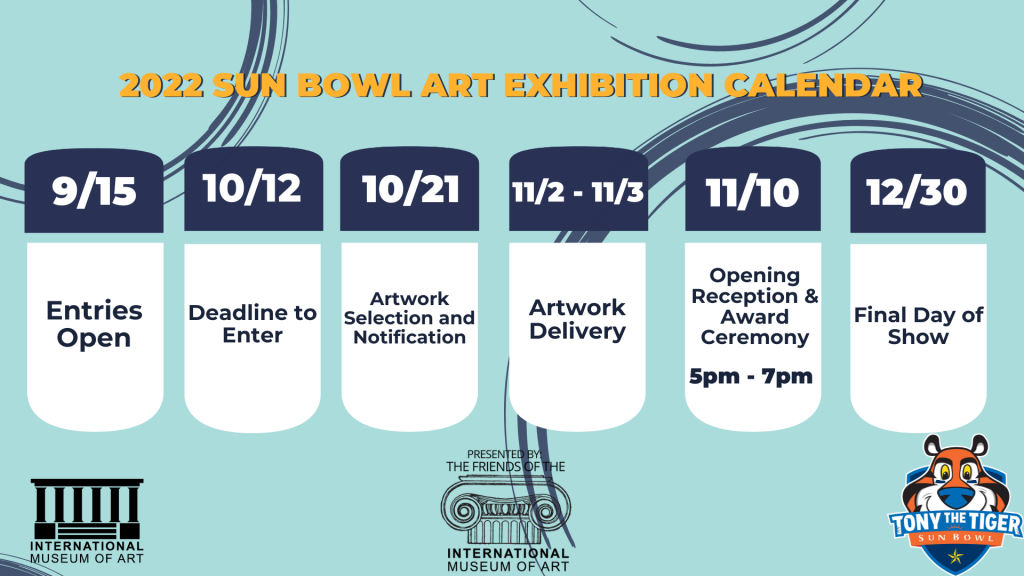 2022 SUN BOWL ART EXHIBITION CALENDAR

9/15
Entries Open

10/12
Deadline to Enter

10/21
Artwork Selection and Notification

11/2 - 11/3
Artwork Delivery

11/10
Opening Reception & Award Ceremony
5pm - 7pm

12/30
Final Day of Show

INTERNATIONAL MUSEUM OF ART

PRESENTED BY:
THE FRIENDS OF THE
INTERNATIONAL MUSEUM OF ART

TONY THE TIGER
SUN BOWL